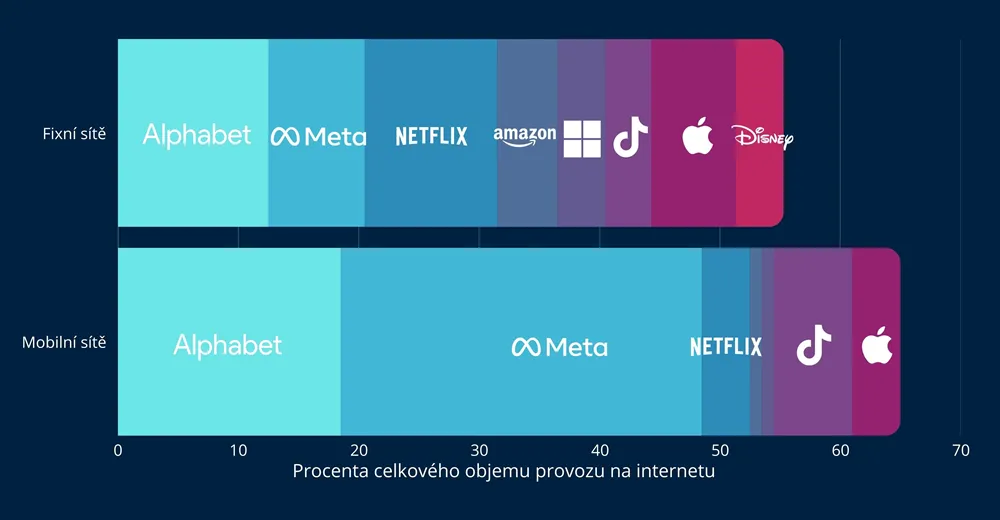 Fixní sítě

Alphabet

Meta

NETFLIX

amazon

Disney

Mobilní sítě

Alphabet

Meta

NETFLIX

0 10 20 30 40 50 60 70

Procenta celkového objemu provozu na internetu